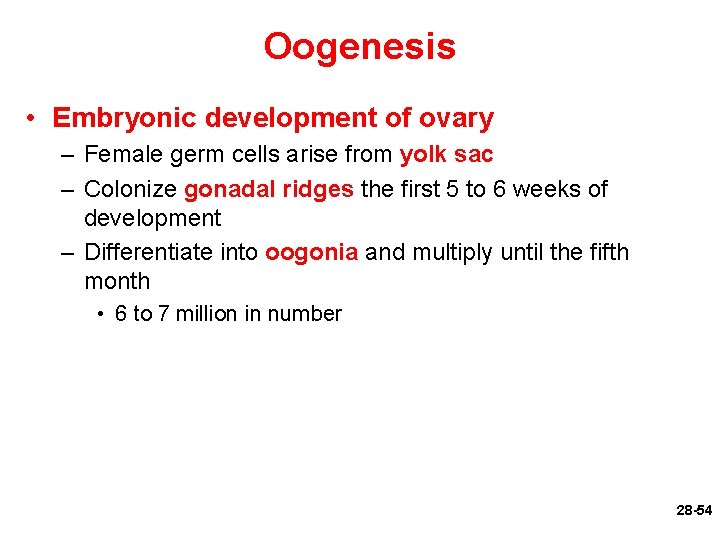 Oogenesis

• Embryonic development of ovary
– Female germ cells arise from yolk sac
– Colonize gonadal ridges the first 5 to 6 weeks of development
– Differentiate into oogonia and multiply until the fifth month
• 6 to 7 million in number

28-54